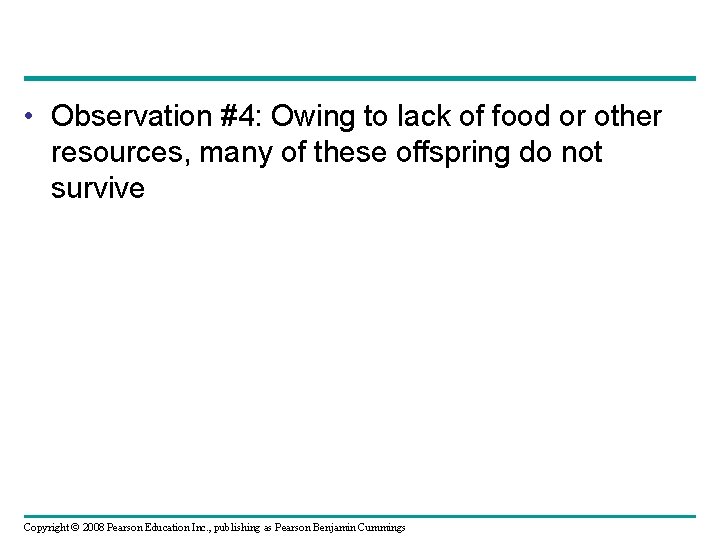 • Observation #4: Owing to lack of food or other resources, many of these offspring do not survive

Copyright © 2008 Pearson Education Inc., publishing as Pearson Benjamin Cummings